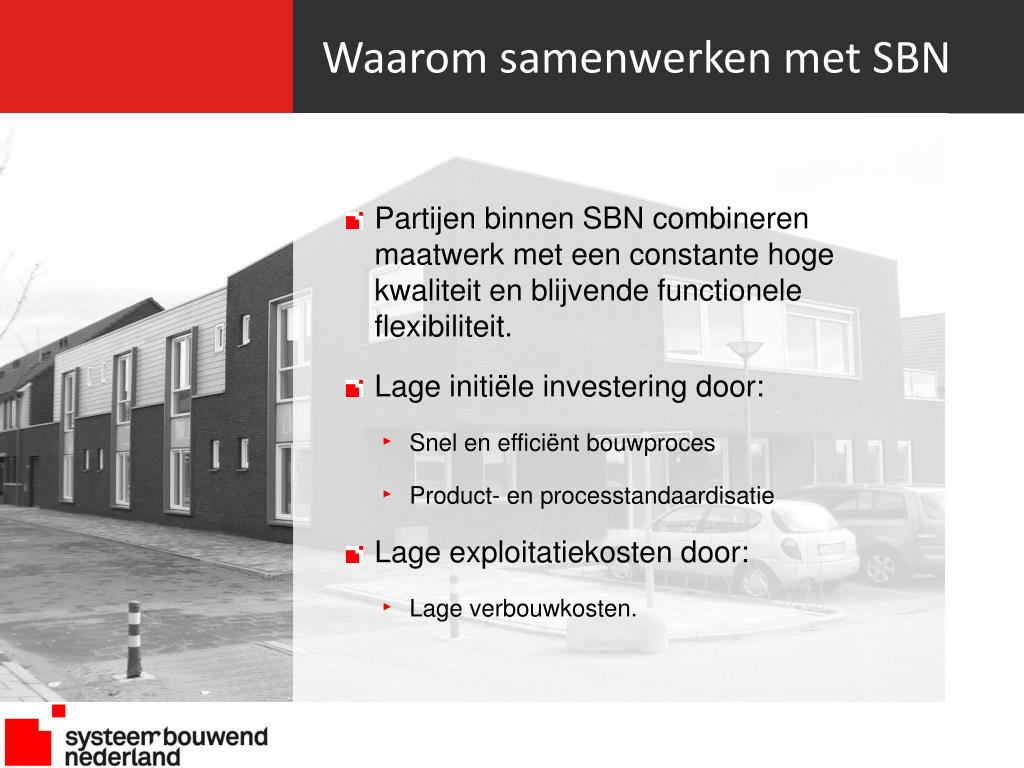 Waarom samenwerken met SBN

Partijen binnen SBN combineren maatwerk met een constante hoge kwaliteit en blijvende functionele flexibiliteit.

Lage initiële investering door:

Snel en efficiënt bouwproces

Product- en processtandaardisatie

Lage exploitatiekosten door:

Lage verbouwkosten.

systeem bouwend nederland